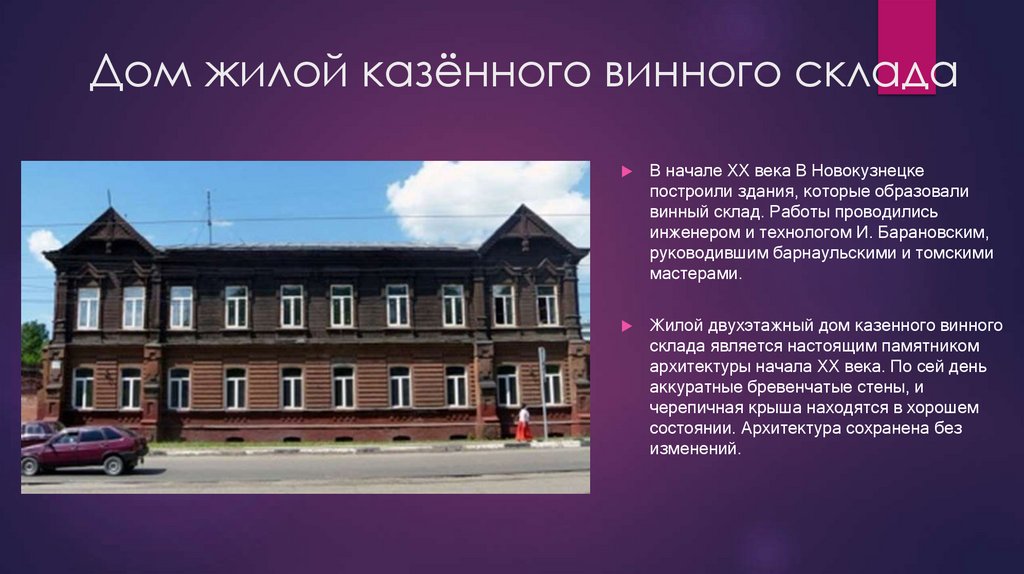 Дом жилой казённого винного склада

В начале XX века В Новокузнецке построили здания, которые образовали винный склад. Работы проводились инженером и технологом И. Барановским, руководившим барнаульскими и томскими мастерами.

Жилой двухэтажный дом казенного винного склада является настоящим памятником архитектуры начала XX века. По сей день аккуратные бревенчатые стены, и черепичная крыша находятся в хорошем состоянии. Архитектура сохранена без изменений.